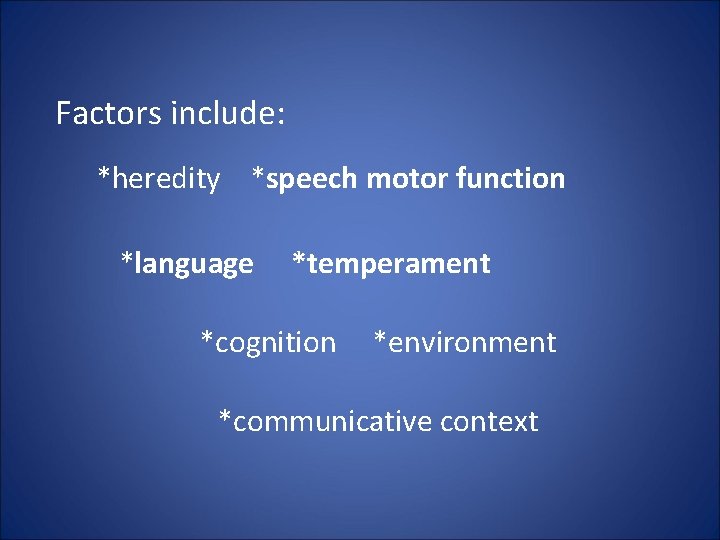 Factors include:

*heredity *speech motor function

*language *temperament

*cognition *environment

*communicative context